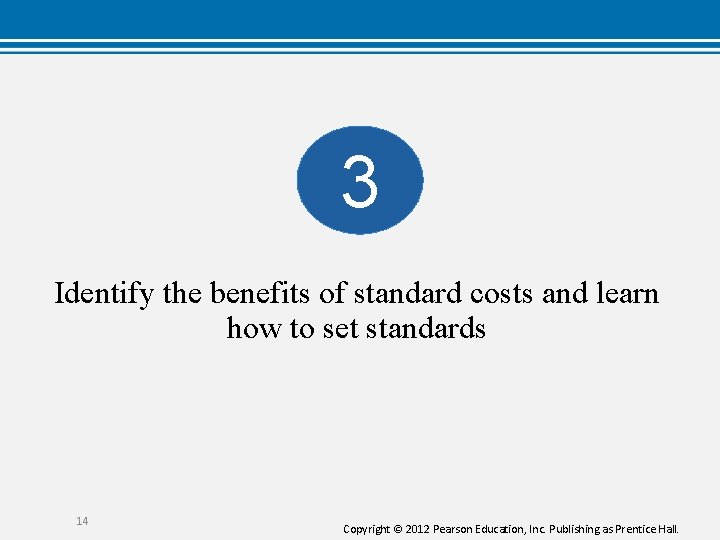 3

Identify the benefits of standard costs and learn how to set standards

14

Copyright © 2012 Pearson Education, Inc. Publishing as Prentice Hall.